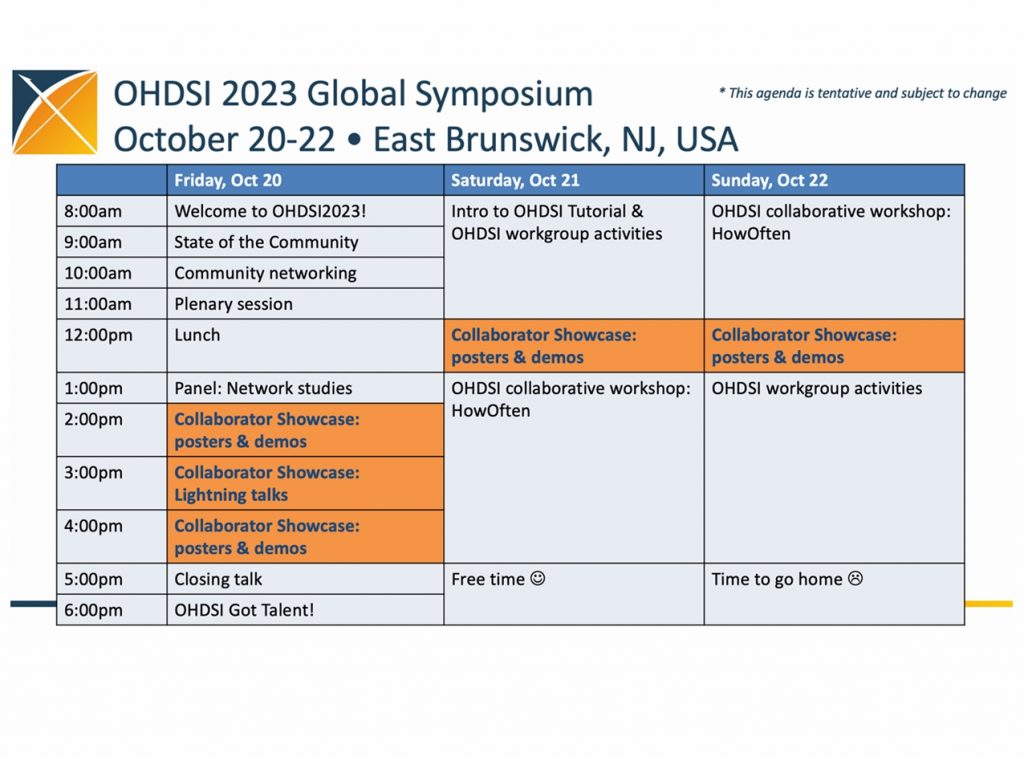 OHDSI 2023 Global Symposium
October 20-22 • East Brunswick, NJ, USA

* This agenda is tentative and subject to change

| | Friday, Oct 20 | Saturday, Oct 21 | Sunday, Oct 22 |
|---|---|---|---|
| 8:00am | Welcome to OHDSI2023! | Intro to OHDSI Tutorial & OHDSI workgroup activities | OHDSI collaborative workshop: HowOften |
| 9:00am | State of the Community | | |
| 10:00am | Community networking | | |
| 11:00am | Plenary session | | |
| 12:00pm | Lunch | Collaborator Showcase: posters & demos | Collaborator Showcase: posters & demos |
| 1:00pm | Panel: Network studies | OHDSI collaborative workshop: HowOften | OHDSI workgroup activities |
| 2:00pm | Collaborator Showcase: posters & demos | | |
| 3:00pm | Collaborator Showcase: Lightning talks | | |
| 4:00pm | Collaborator Showcase: posters & demos | | |
| 5:00pm | Closing talk | Free time ☺ | Time to go home ☹ |
| 6:00pm | OHDSI Got Talent! | | |